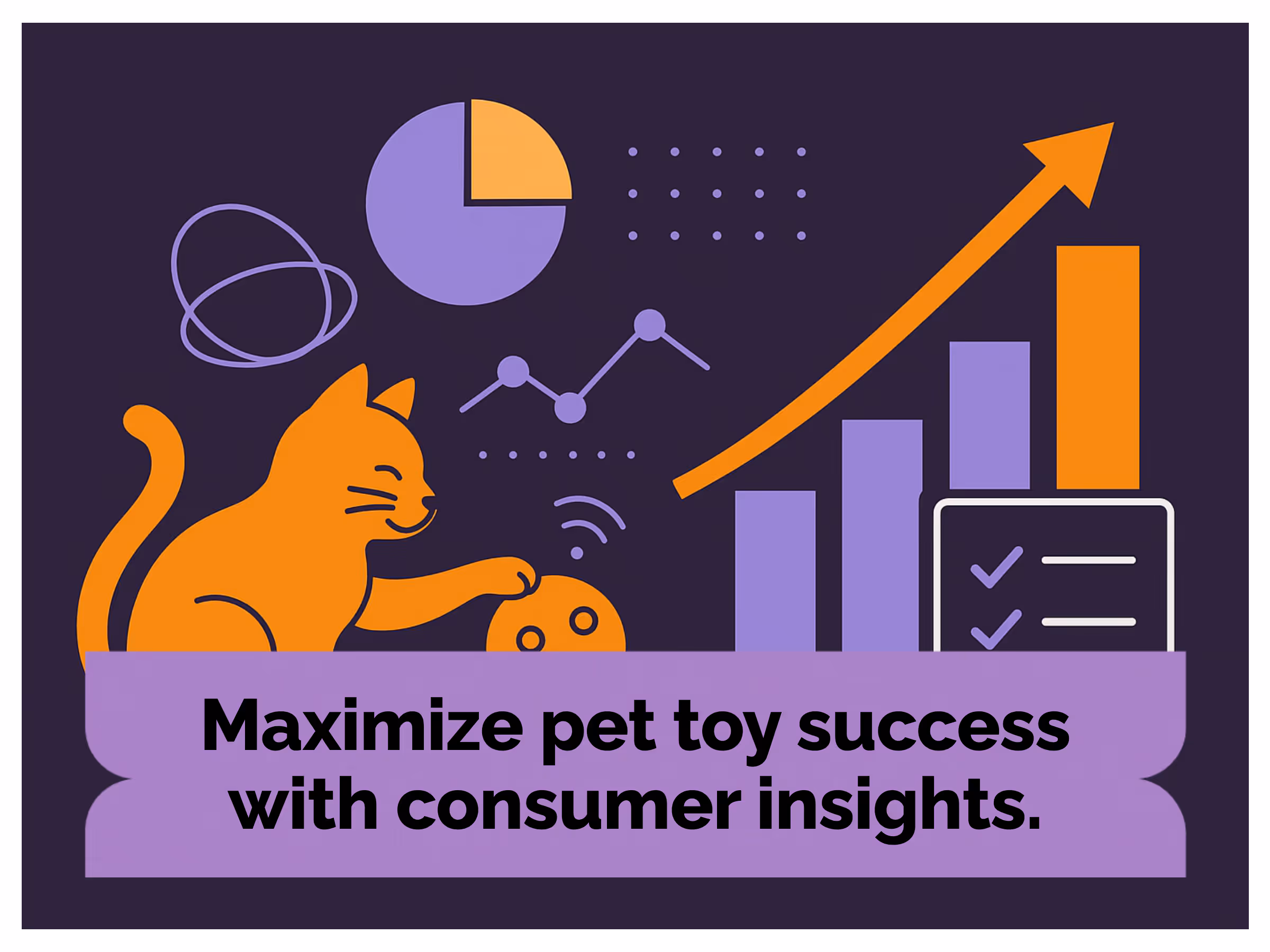 Maximize pet toy success with consumer insights.